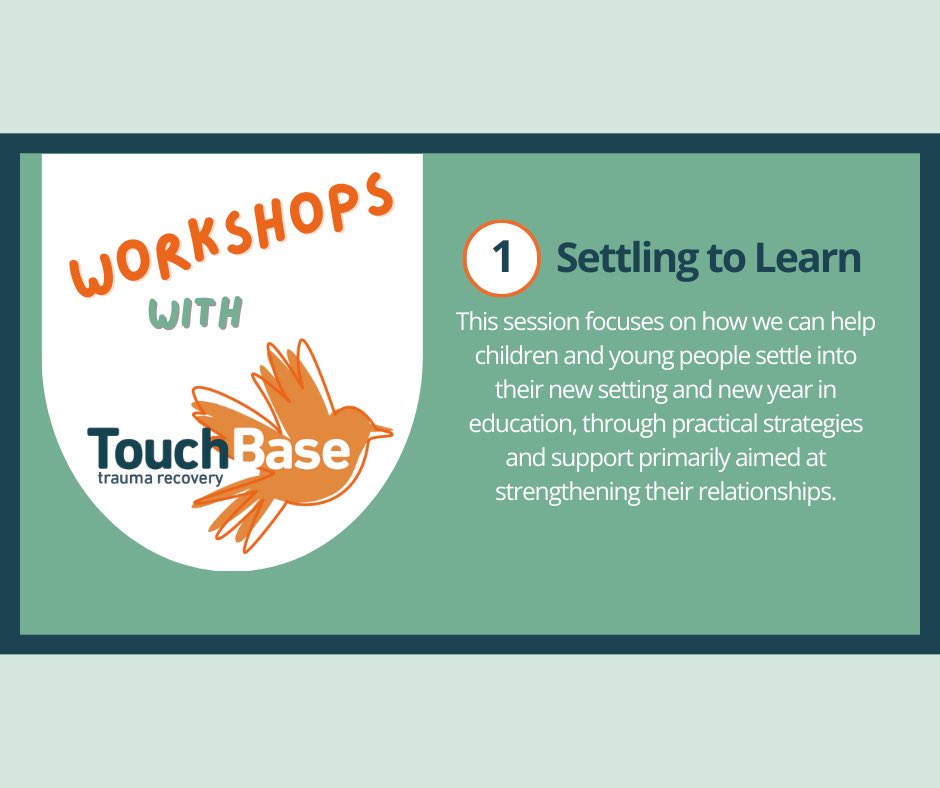 WORKSHOPS WITH

TouchBase
trauma recovery

1 Settling to Learn

This session focuses on how we can help children and young people settle into their new setting and new year in education, through practical strategies and support primarily aimed at strengthening their relationships.